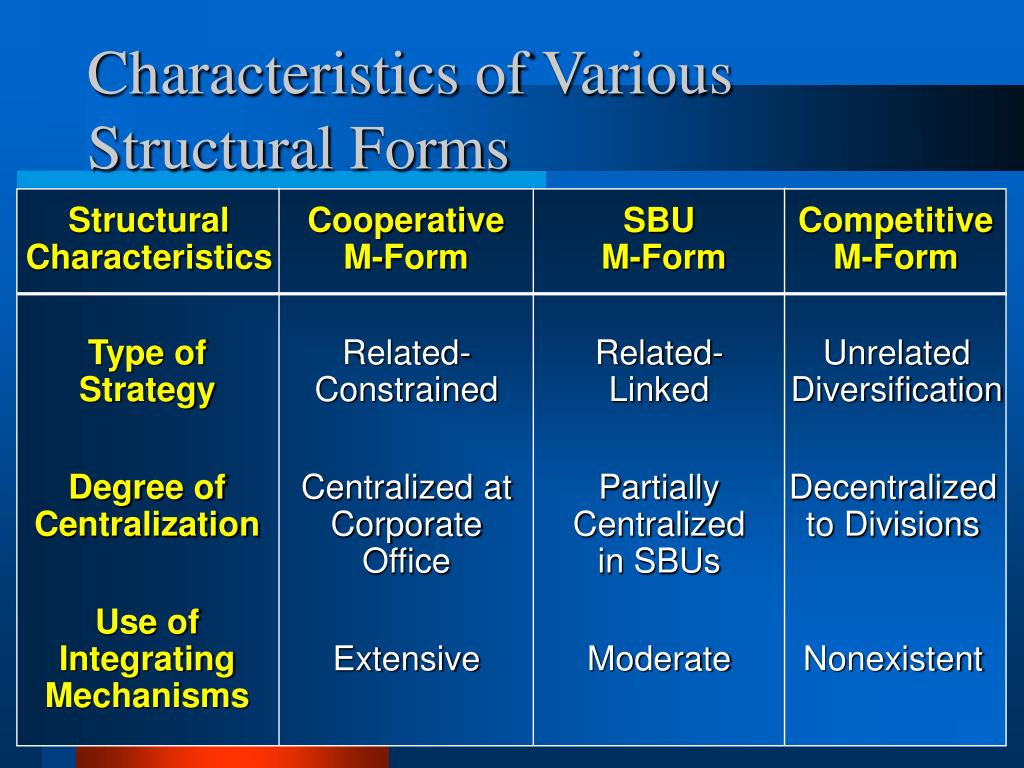 Characteristics of Various Structural Forms

| Structural Characteristics | Cooperative M-Form | SBU M-Form | Competitive M-Form |
|---|---|---|---|
| Type of Strategy | Related-Constrained | Related-Linked | Unrelated Diversification |
| Degree of Centralization | Centralized at Corporate Office | Partially Centralized in SBUs | Decentralized to Divisions |
| Use of Integrating Mechanisms | Extensive | Moderate | Nonexistent |